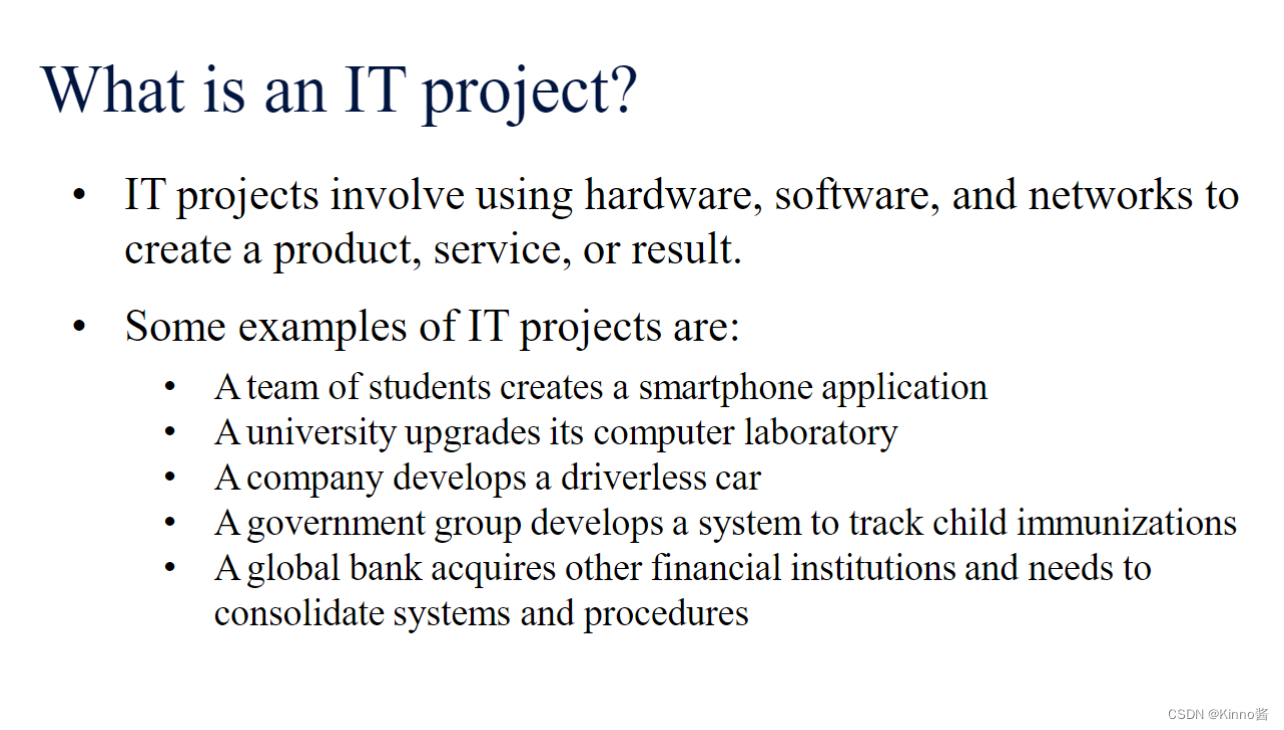 What is an IT project?

• IT projects involve using hardware, software, and networks to create a product, service, or result.

• Some examples of IT projects are:

• A team of students creates a smartphone application
• A university upgrades its computer laboratory
• A company develops a driverless car
• A government group develops a system to track child immunizations
• A global bank acquires other financial institutions and needs to consolidate systems and procedures

CSDN @Kinno酱